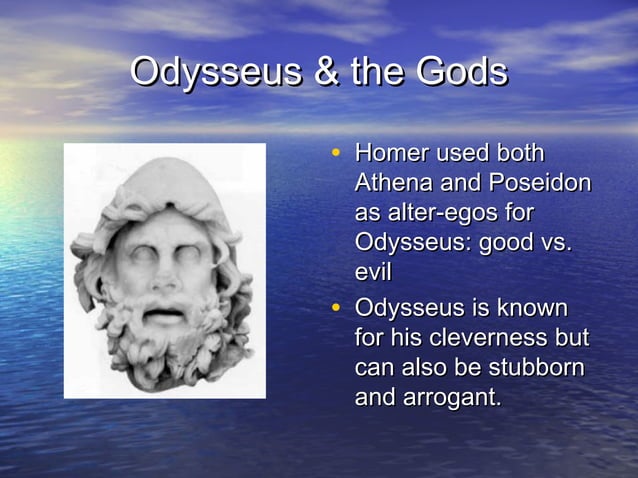 Odysseus & the Gods

• Homer used both Athena and Poseidon as alter-egos for Odysseus: good vs. evil
• Odysseus is known for his cleverness but can also be stubborn and arrogant.